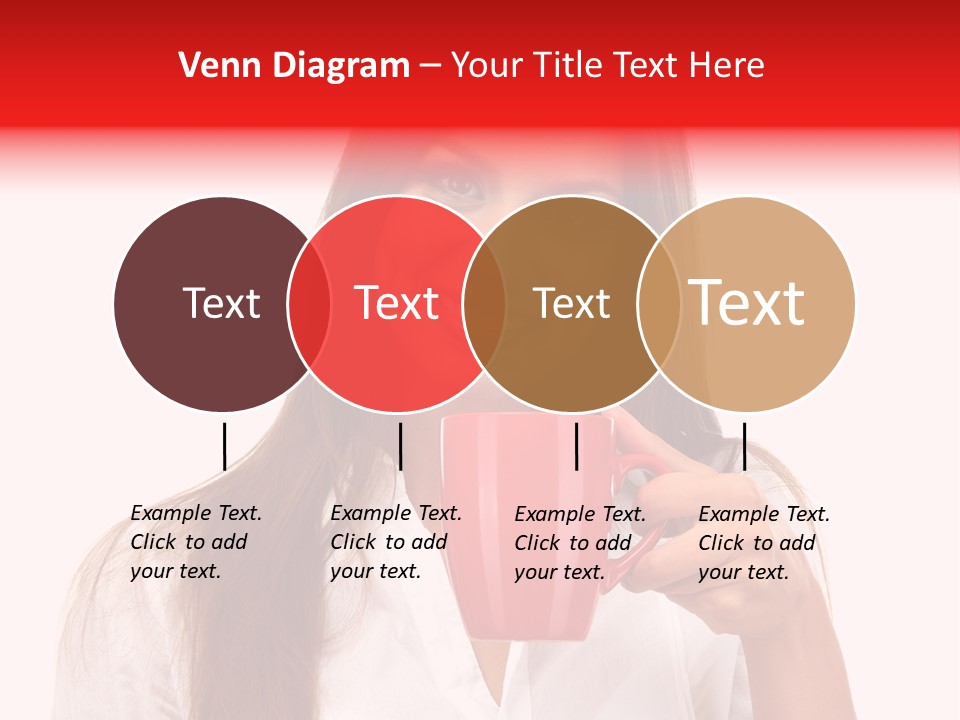 Venn Diagram – Your Title Text Here

Text

Text

Text

Text

Example Text. Click to add your text.

Example Text. Click to add your text.

Example Text. Click to add your text.

Example Text. Click to add your text.